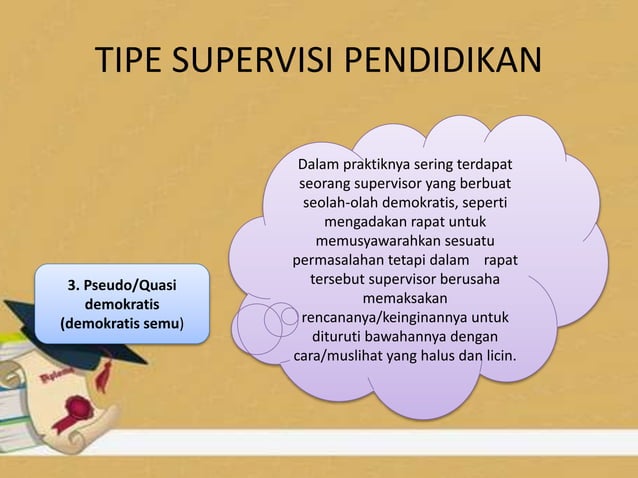 TIPE SUPERVISI PENDIDIKAN

3. Pseudo/Quasi demokratis (demokratis semu)

Dalam praktiknya sering terdapat seorang supervisor yang berbuat seolah-olah demokratis, seperti mengadakan rapat untuk memusyawarahkan sesuatu permasalahan tetapi dalam rapat tersebut supervisor berusaha memaksakan rencananya/keinginannya untuk dituruti bawahannya dengan cara/muslihat yang halus dan licin.

Diploma